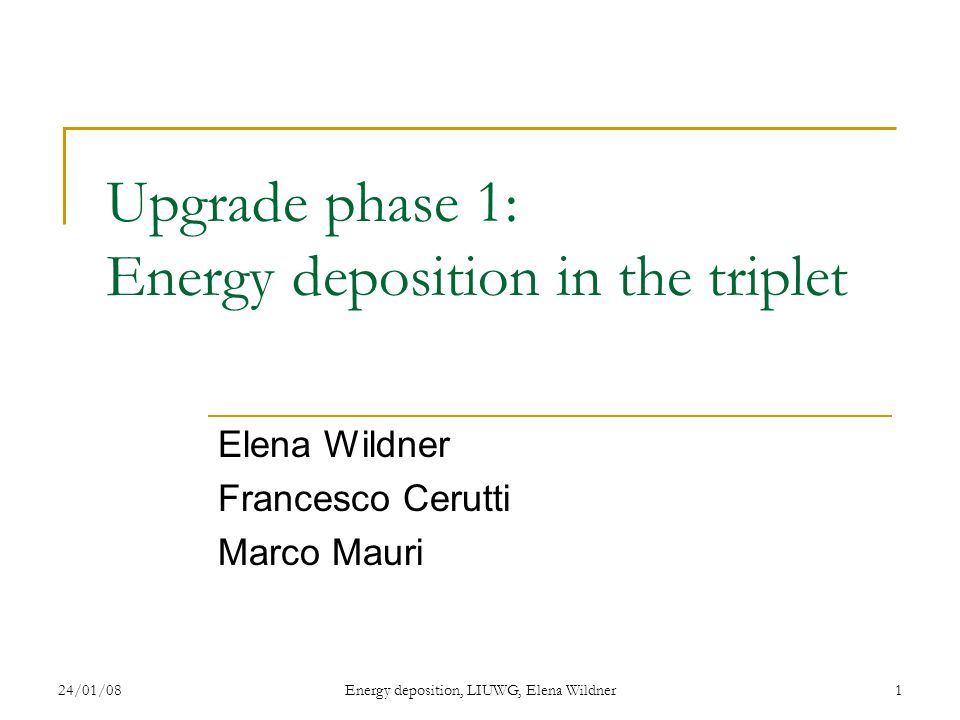 Upgrade phase 1:
Energy deposition in the triplet

Elena Wildner
Francesco Cerutti
Marco Mauri

24/01/08 Energy deposition, LIUWG, Elena Wildner 1